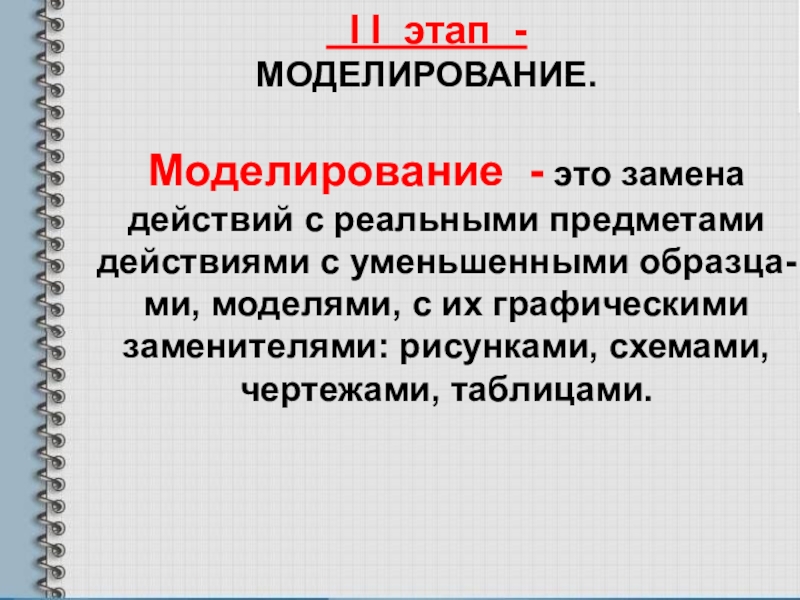 I I этап -
МОДЕЛИРОВАНИЕ.

Моделирование - это замена действий с реальными предметами действиями с уменьшенными образцами, моделями, с их графическими заменителями: рисунками, схемами, чертежами, таблицами.